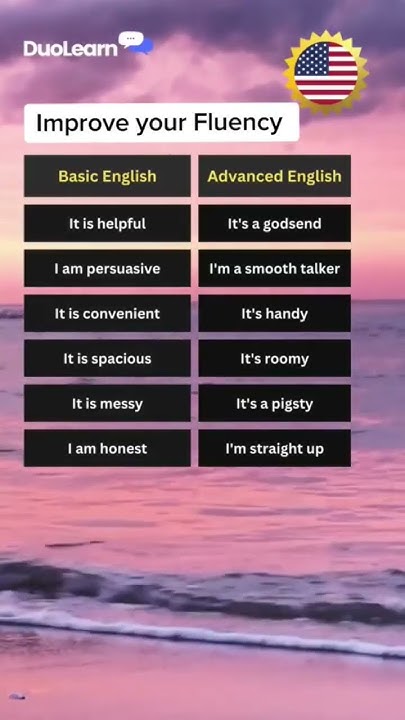 DuoLearn

Improve your Fluency

| Basic English | Advanced English |
|---|---|
| It is helpful | It's a godsend |
| I am persuasive | I'm a smooth talker |
| It is convenient | It's handy |
| It is spacious | It's roomy |
| It is messy | It's a pigsty |
| I am honest | I'm straight up |